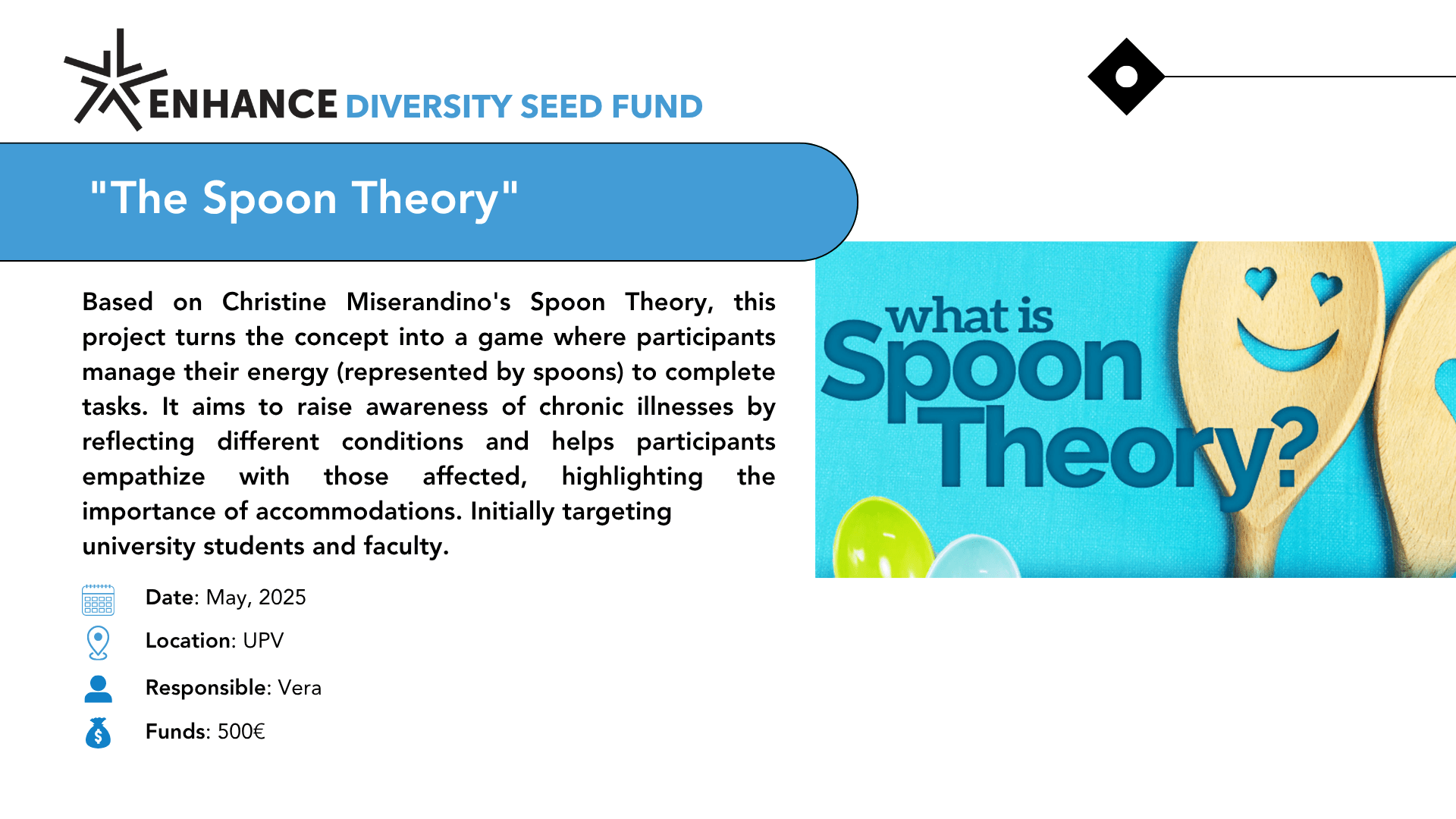 ENHANCE DIVERSITY SEED FUND

"The Spoon Theory"

Based on Christine Miserandino's Spoon Theory, this project turns the concept into a game where participants manage their energy (represented by spoons) to complete tasks. It aims to raise awareness of chronic illnesses by reflecting different conditions and helps participants empathize with those affected, highlighting the importance of accommodations. Initially targeting university students and faculty.

what is Spoon Theory?

Date: May, 2025

Location: UPV

Responsible: Vera

Funds: 500€